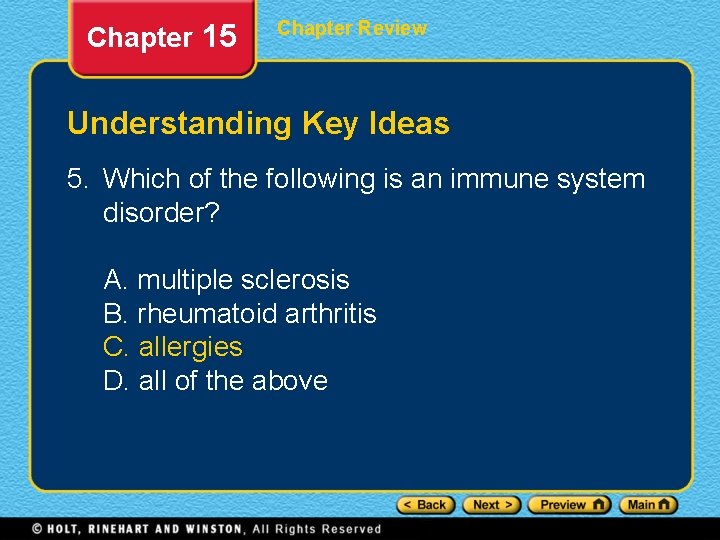 Chapter 15

Chapter Review

Understanding Key Ideas

5. Which of the following is an immune system disorder?

A. multiple sclerosis
B. rheumatoid arthritis
C. allergies
D. all of the above

< Back
Next >
Preview
Main

© HOLT, RINEHART AND WINSTON, All Rights Reserved